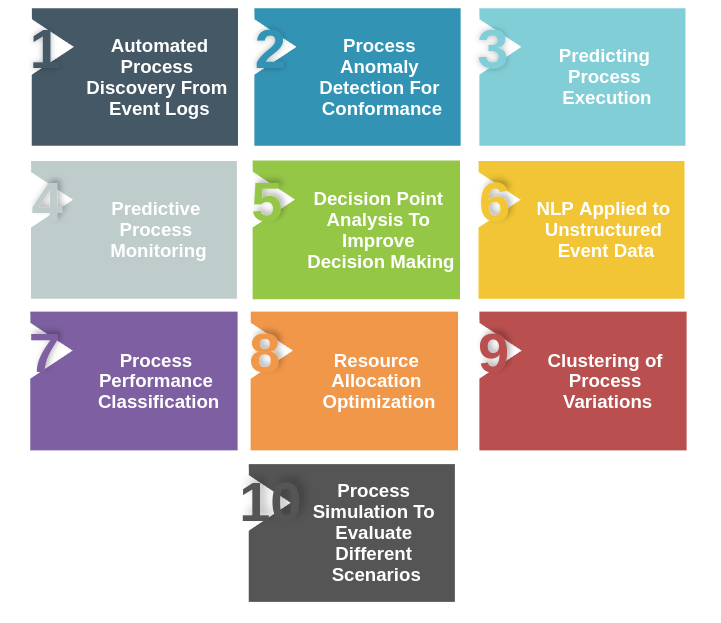 1 Automated Process Discovery From Event Logs

2 Process Anomaly Detection For Conformance

3 Predicting Process Execution

4 Predictive Process Monitoring

5 Decision Point Analysis To Improve Decision Making

6 NLP Applied to Unstructured Event Data

7 Process Performance Classification

8 Resource Allocation Optimization

9 Clustering of Process Variations

10 Process Simulation To Evaluate Different Scenarios